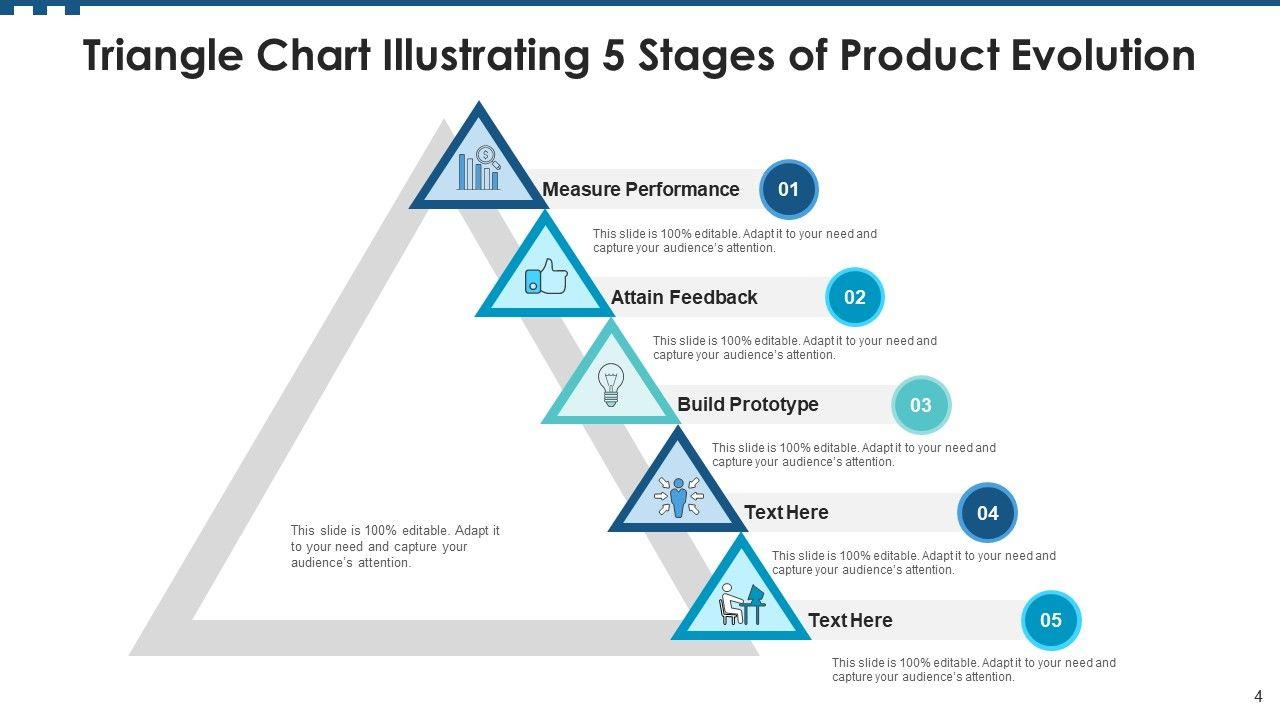 Triangle Chart Illustrating 5 Stages of Product Evolution

Measure Performance
01
This slide is 100% editable. Adapt it to your need and capture your audience's attention.

Attain Feedback
02
This slide is 100% editable. Adapt it to your need and capture your audience's attention.

Build Prototype
03
This slide is 100% editable. Adapt it to your need and capture your audience's attention.

Text Here
04
This slide is 100% editable. Adapt it to your need and capture your audience's attention.

Text Here
05
This slide is 100% editable. Adapt it to your need and capture your audience's attention.

This slide is 100% editable. Adapt it to your need and capture your audience's attention.

4